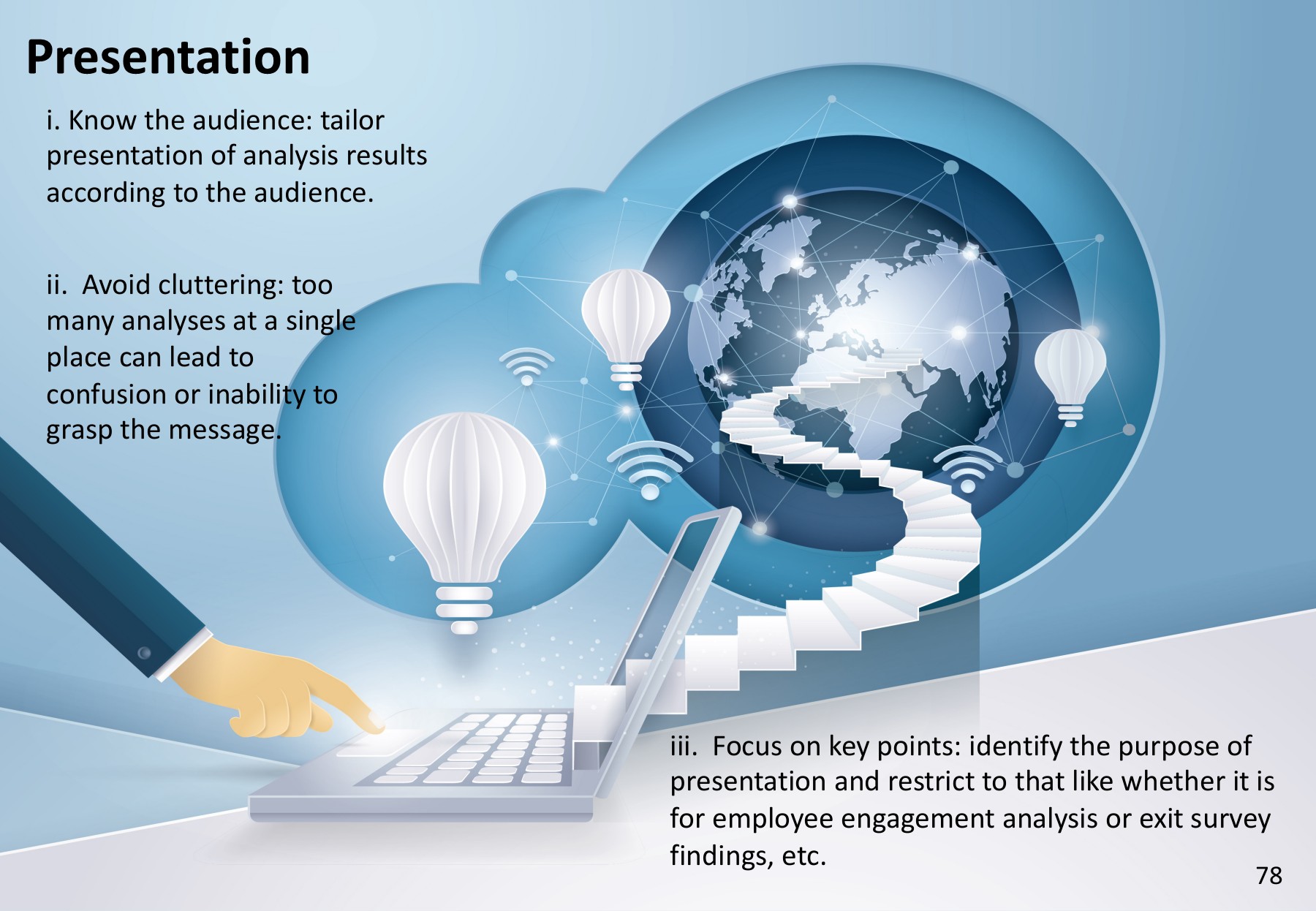 Presentation

i. Know the audience: tailor presentation of analysis results according to the audience.

ii. Avoid cluttering: too many analyses at a single place can lead to confusion or inability to grasp the message.

iii. Focus on key points: identify the purpose of presentation and restrict to that like whether it is for employee engagement analysis or exit survey findings, etc.

78